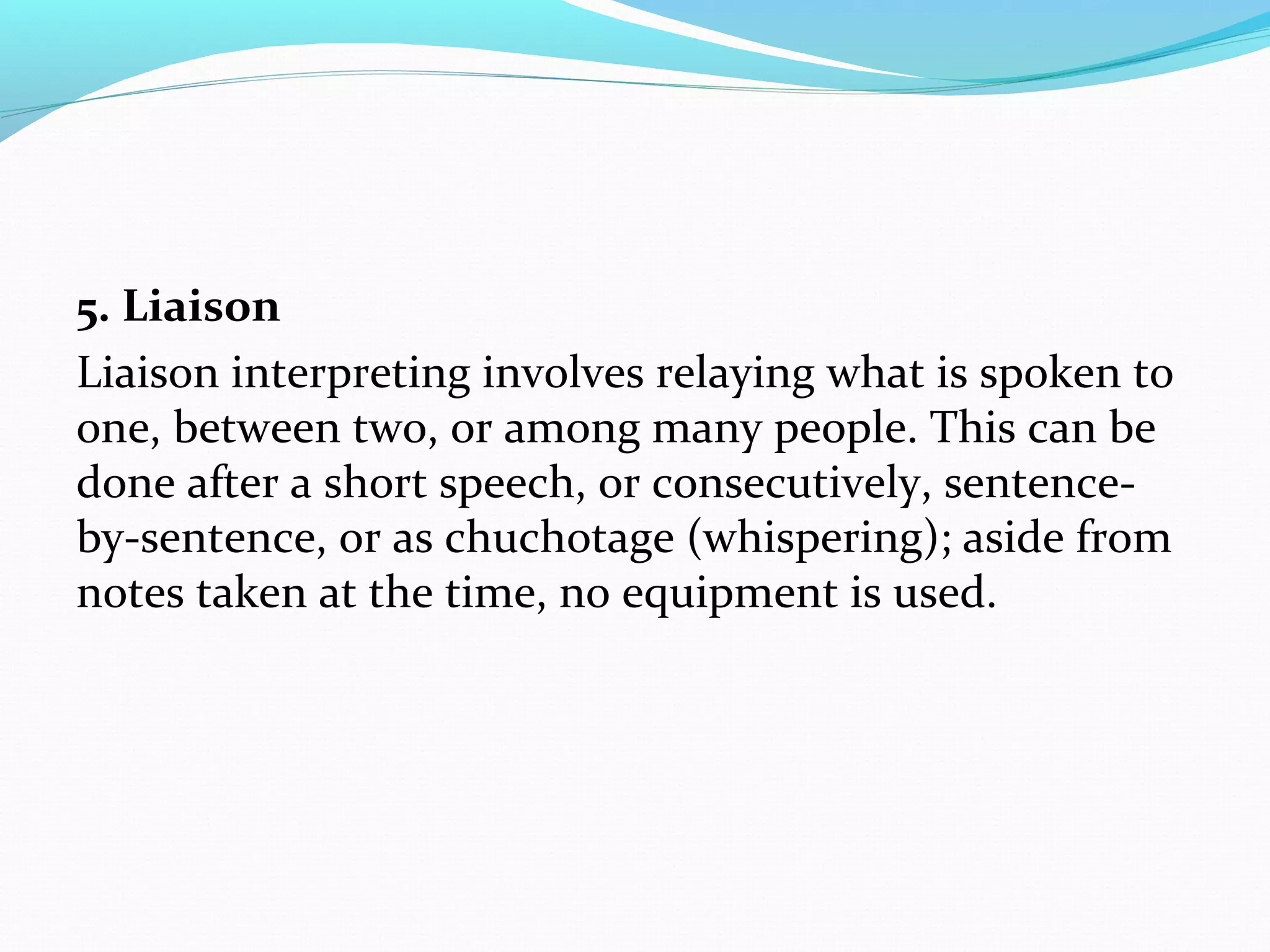 5. Liaison

Liaison interpreting involves relaying what is spoken to one, between two, or among many people. This can be done after a short speech, or consecutively, sentence-by-sentence, or as chuchotage (whispering); aside from notes taken at the time, no equipment is used.